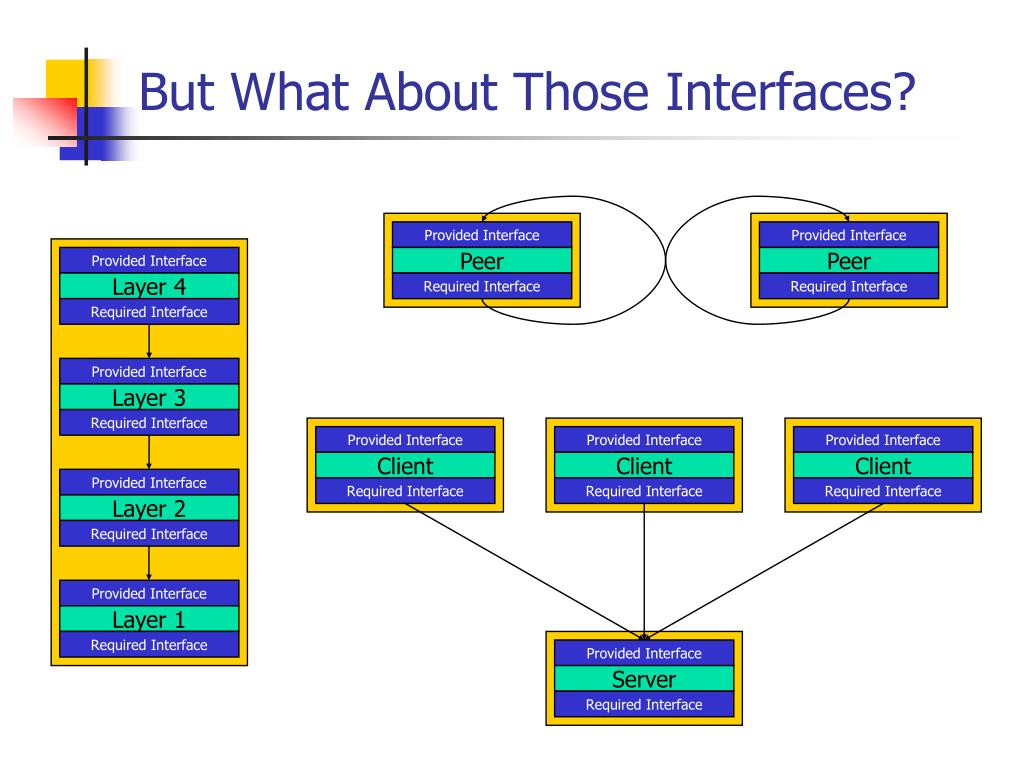 But What About Those Interfaces?

Provided Interface
Layer 4
Required Interface

Provided Interface
Layer 3
Required Interface

Provided Interface
Layer 2
Required Interface

Provided Interface
Layer 1
Required Interface

Provided Interface
Peer
Required Interface

Provided Interface
Peer
Required Interface

Provided Interface
Client
Required Interface

Provided Interface
Client
Required Interface

Provided Interface
Client
Required Interface

Provided Interface
Server
Required Interface